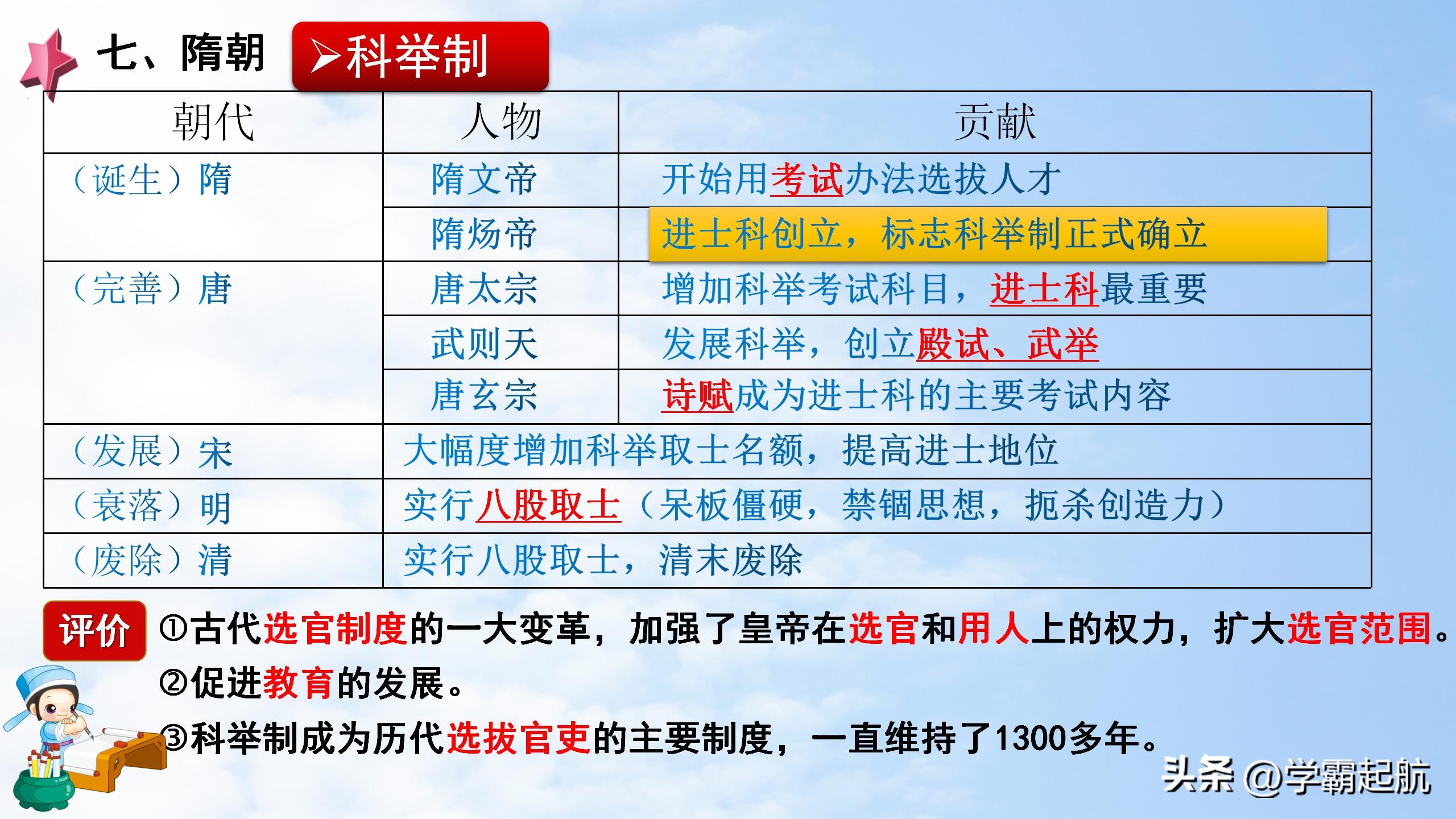 七、隋朝 ➢科举制

| 朝代 | 人物 | 贡献 |
|---|---|---|
| （诞生）隋 | 隋文帝 | 开始用考试办法选拔人才 |
| | 隋炀帝 | 进士科创立，标志科举制正式确立 |
| （完善）唐 | 唐太宗 | 增加科举考试科目，进士科最重要 |
| | 武则天 | 发展科举，创立殿试、武举 |
| | 唐玄宗 | 诗赋成为进士科的主要考试内容 |
| （发展）宋 | 大幅度增加科举取士名额，提高进士地位 | |
| （衰落）明 | 实行八股取士（呆板僵硬，禁锢思想，扼杀创造力） | |
| （废除）清 | 实行八股取士，清末废除 | |

评价 ①古代选官制度的一大变革，加强了皇帝在选官和用人上的权力，扩大选官范围。
②促进教育的发展。
③科举制成为历代选拔官吏的主要制度，一直维持了1300多年。

头条 @学霸起航